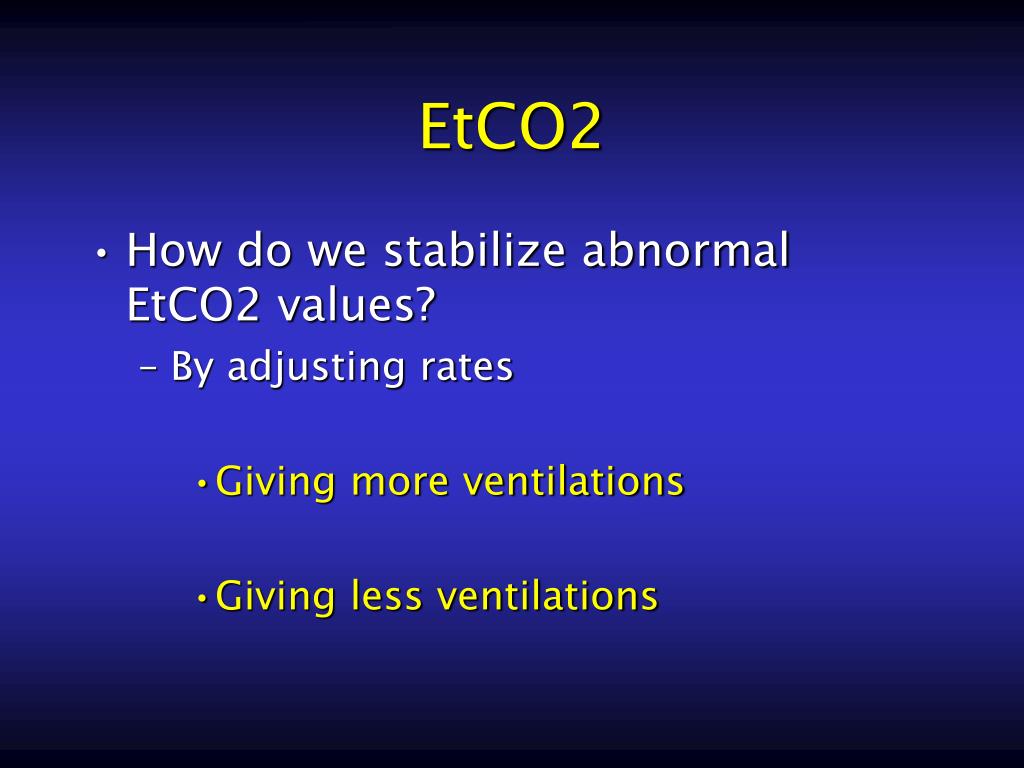 EtCO2

• How do we stabilize abnormal EtCO2 values?

– By adjusting rates

• Giving more ventilations

• Giving less ventilations